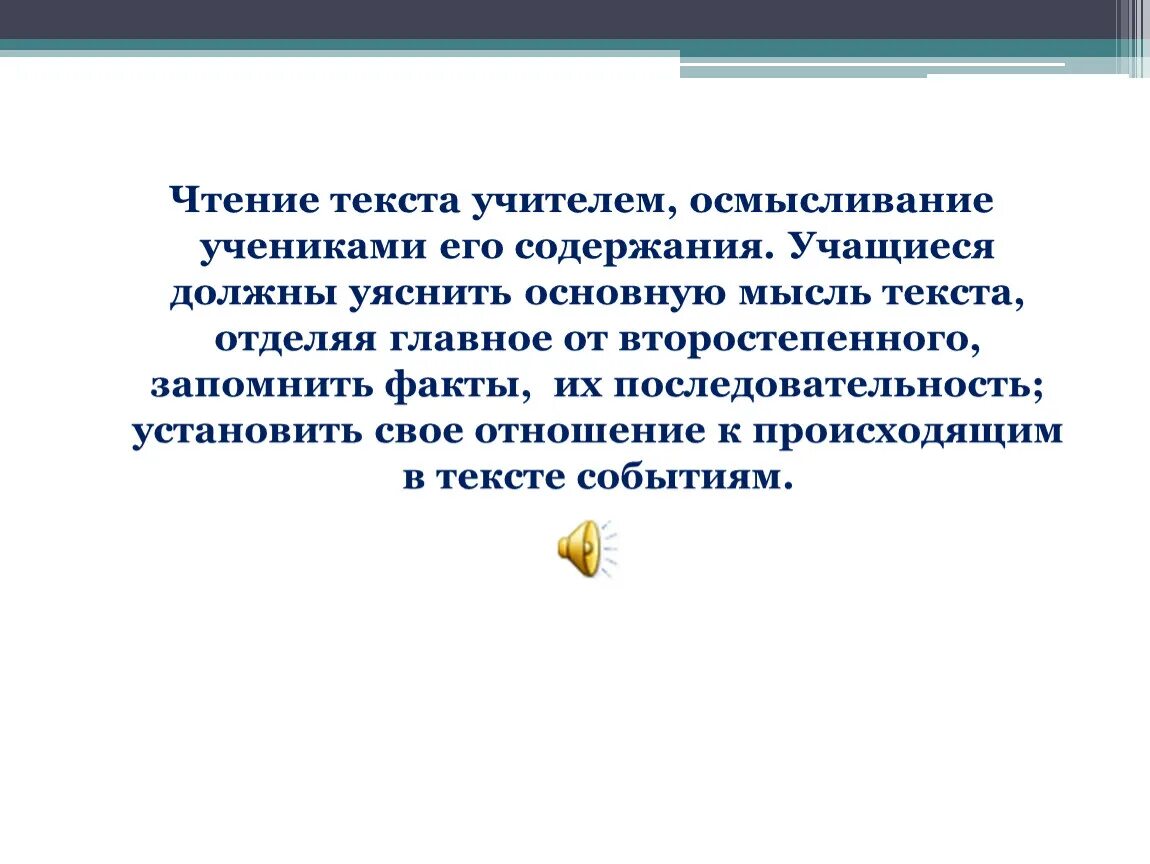 Чтение текста учителем, осмысливание учениками его содержания. Учащиеся должны уяснить основную мысль текста, отделяя главное от второстепенного, запомнить факты, их последовательность; установить свое отношение к происходящим в тексте событиям.